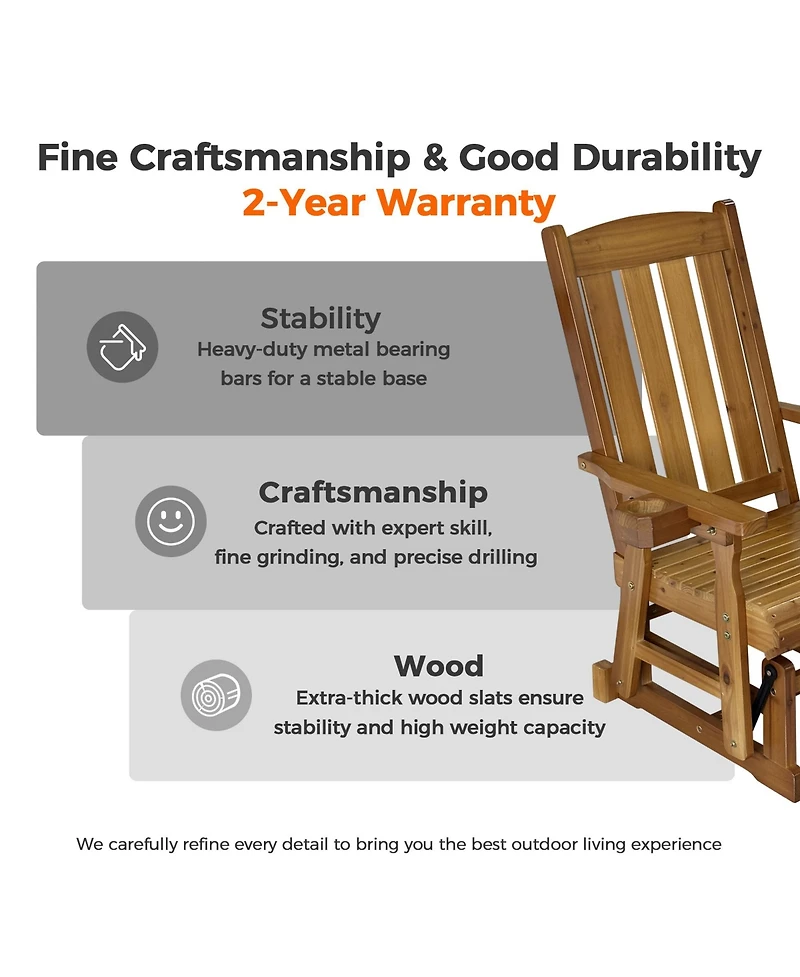 Fine Craftsmanship & Good Durability
2-Year Warranty

Stability
Heavy-duty metal bearing bars for a stable base

Craftsmanship
Crafted with expert skill, fine grinding, and precise drilling

Wood
Extra-thick wood slats ensure stability and high weight capacity

We carefully refine every detail to bring you the best outdoor living experience